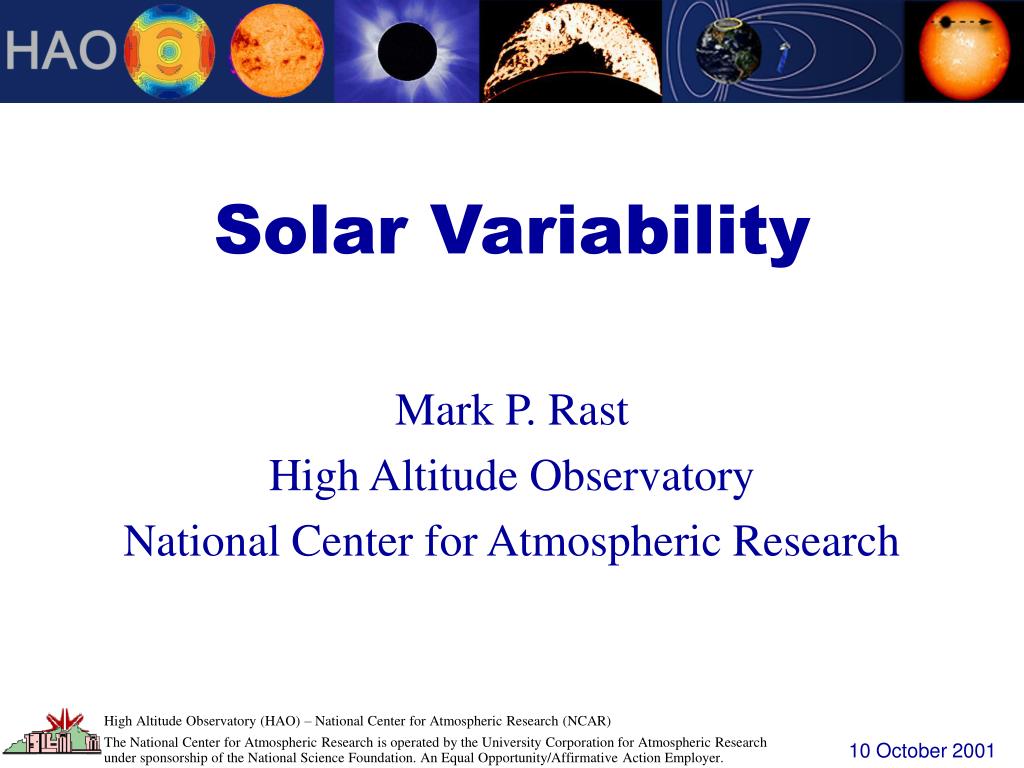 HAO

Solar Variability

Mark P. Rast
High Altitude Observatory
National Center for Atmospheric Research

High Altitude Observatory (HAO) – National Center for Atmospheric Research (NCAR)
The National Center for Atmospheric Research is operated by the University Corporation for Atmospheric Research under sponsorship of the National Science Foundation. An Equal Opportunity/Affirmative Action Employer.

10 October 2001